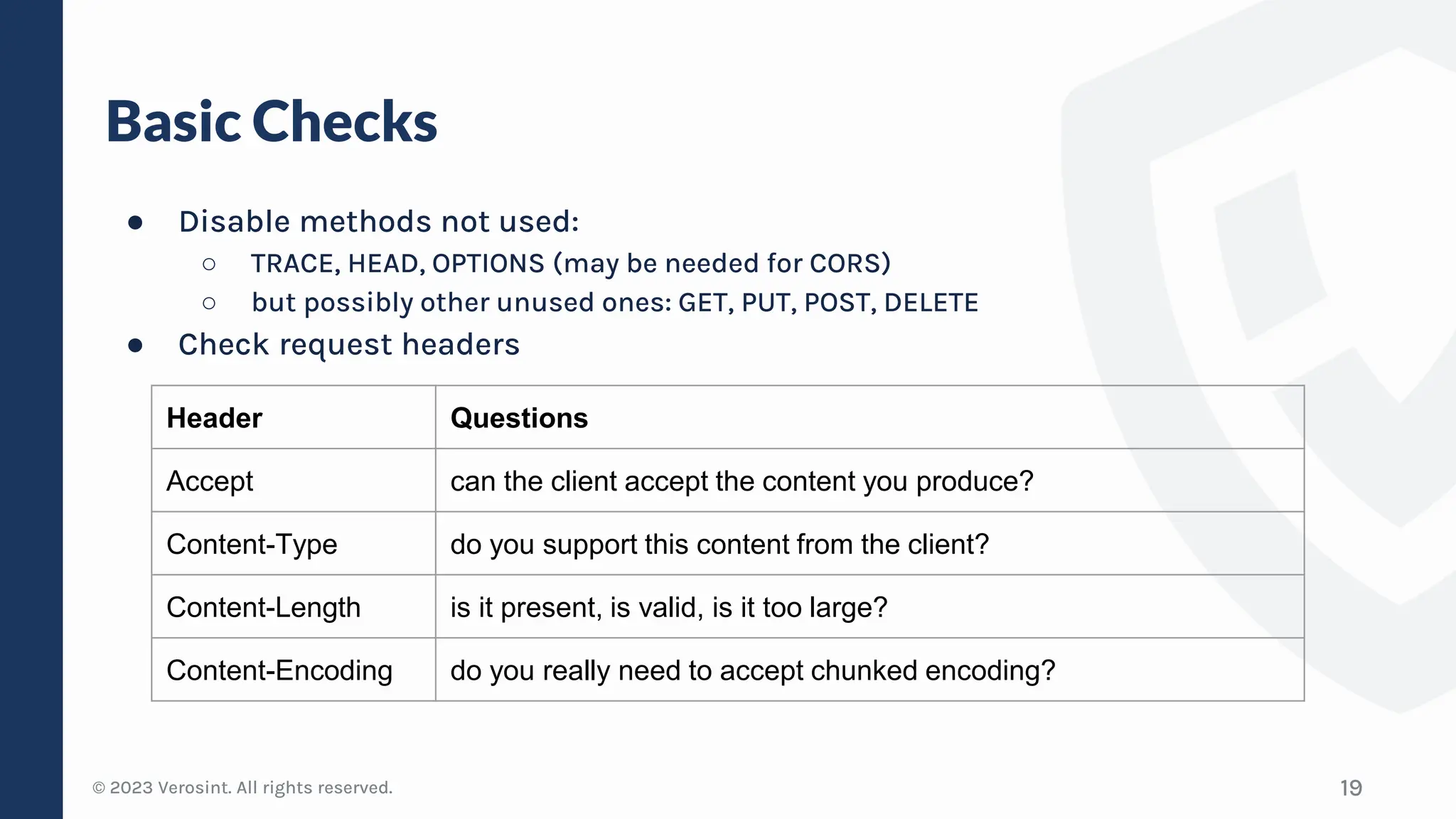 Basic Checks

● Disable methods not used:
  ○ TRACE, HEAD, OPTIONS (may be needed for CORS)
  ○ but possibly other unused ones: GET, PUT, POST, DELETE
● Check request headers

| Header | Questions |
|---|---|
| Accept | can the client accept the content you produce? |
| Content-Type | do you support this content from the client? |
| Content-Length | is it present, is valid, is it too large? |
| Content-Encoding | do you really need to accept chunked encoding? |

© 2023 Verosint. All rights reserved.

19